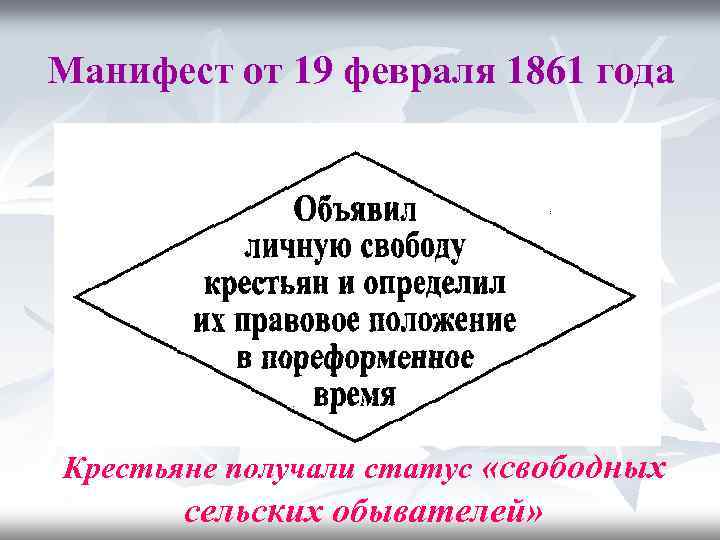 Манифест от 19 февраля 1861 года

Объявил личную свободу крестьян и определил их правовое положение в пореформенное время

Крестьяне получали статус «свободных сельских обывателей»